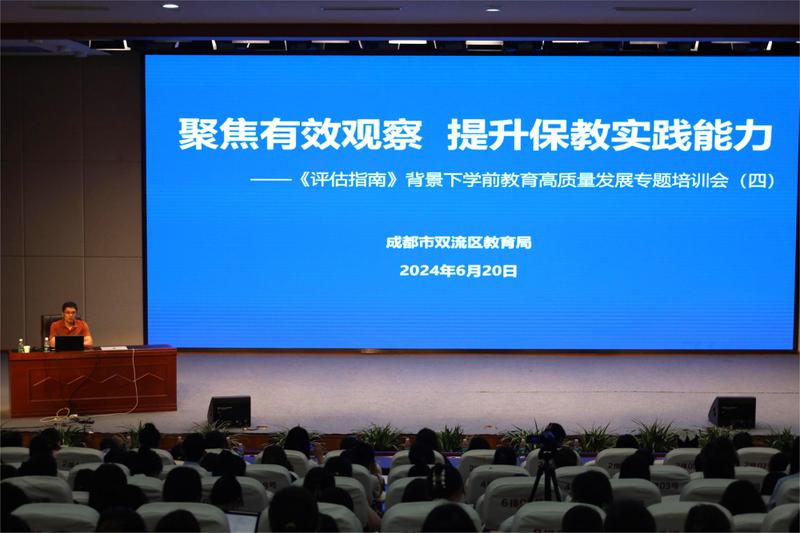 聚焦有效观察 提升保教实践能力

——《评估指南》背景下学前教育高质量发展专题培训会（四）

成都市双流区教育局

2024年6月20日